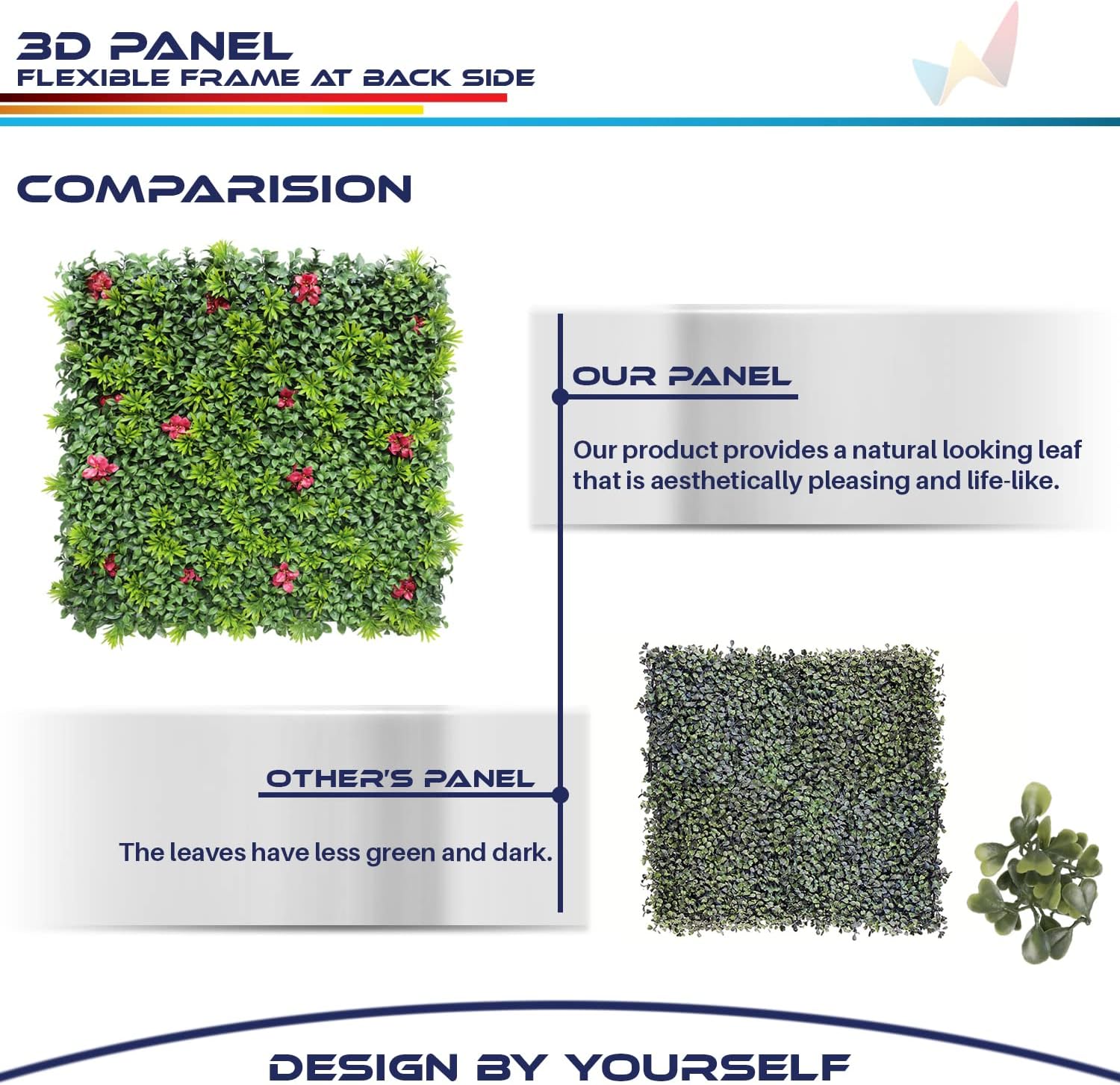 3D PANEL
FLEXIBLE FRAME AT BACK SIDE

COMPARISION

OUR PANEL

Our product provides a natural looking leaf that is aesthetically pleasing and life-like.

OTHER'S PANEL

The leaves have less green and dark.

DESIGN BY YOURSELF